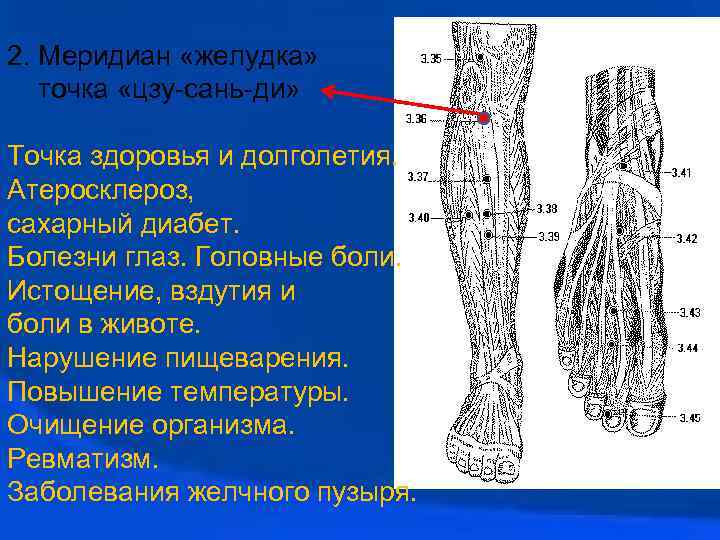 2. Меридиан «желудка»
точка «цзу-сань-ди»

Точка здоровья и долголетия.
Атеросклероз,
сахарный диабет.
Болезни глаз. Головные боли.
Истощение, вздутия и
боли в животе.
Нарушение пищеварения.
Повышение температуры.
Очищение организма.
Ревматизм.
Заболевания желчного пузыря.

3.35
3.36
3.37
3.40
3.38
3.39
3.41
3.42
3.43
3.44
3.45